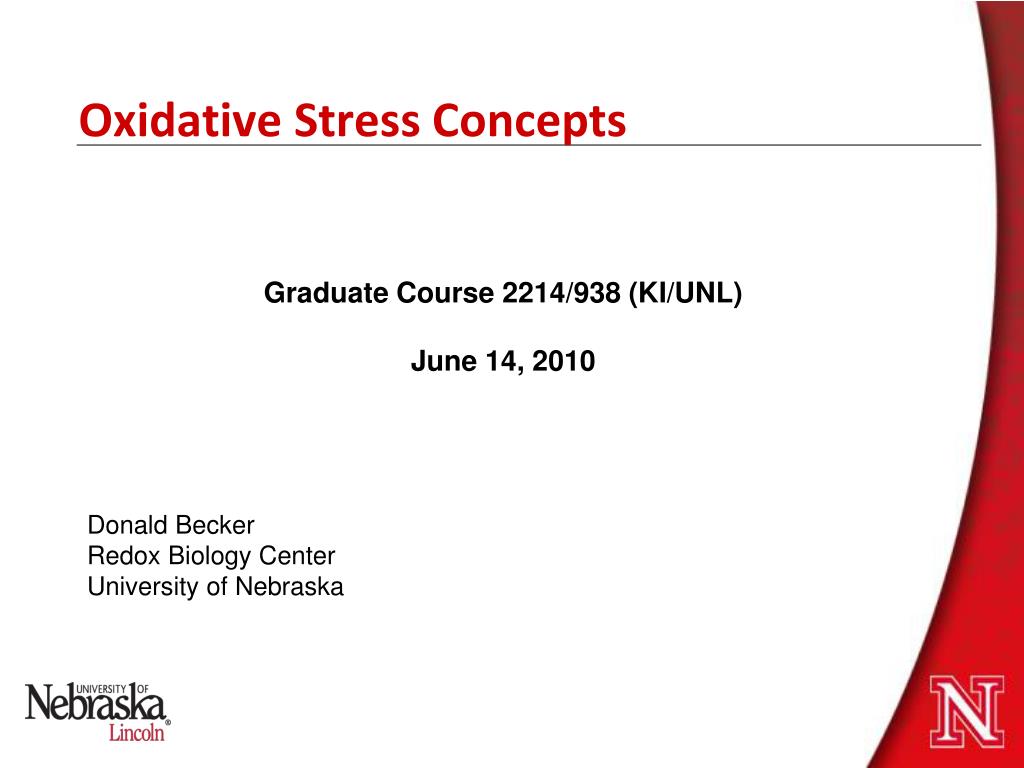 Oxidative Stress Concepts

Graduate Course 2214/938 (KI/UNL)

June 14, 2010

Donald Becker
Redox Biology Center
University of Nebraska

UNIVERSITY OF Nebraska Lincoln

N